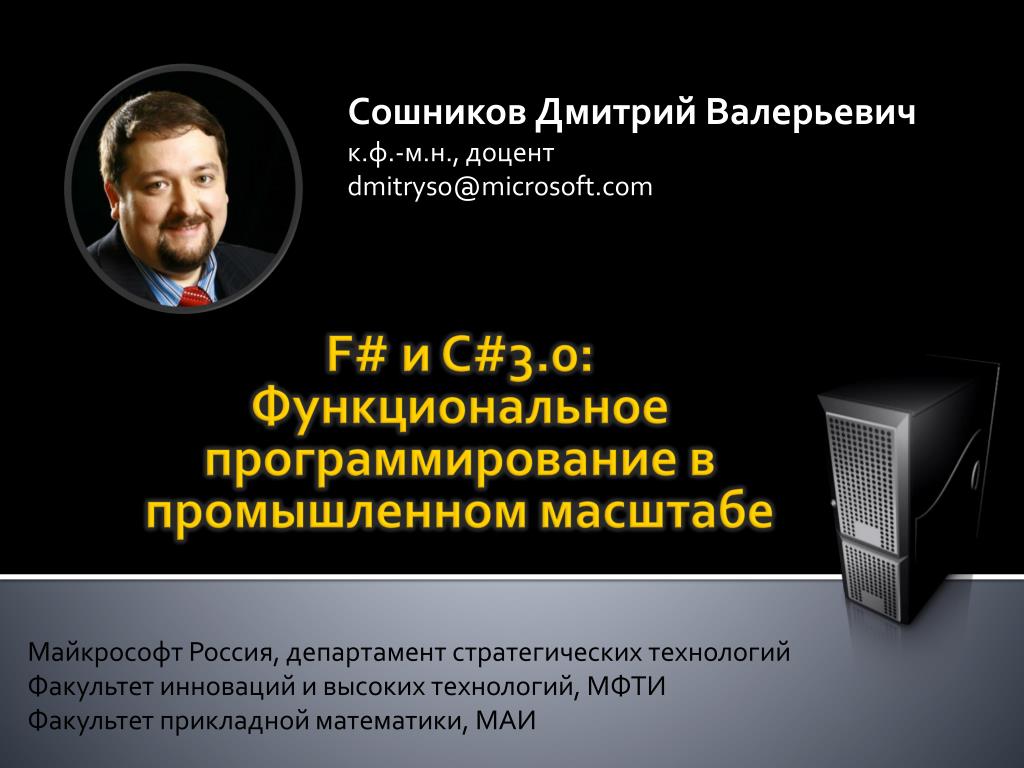 Сошников Дмитрий Валерьевич
к.ф.-м.н., доцент
dmitryso@microsoft.com

F# и C#3.0: Функциональное программирование в промышленном масштабе

Майкрософт Россия, департамент стратегических технологий
Факультет инноваций и высоких технологий, МФТИ
Факультет прикладной математики, МАИ